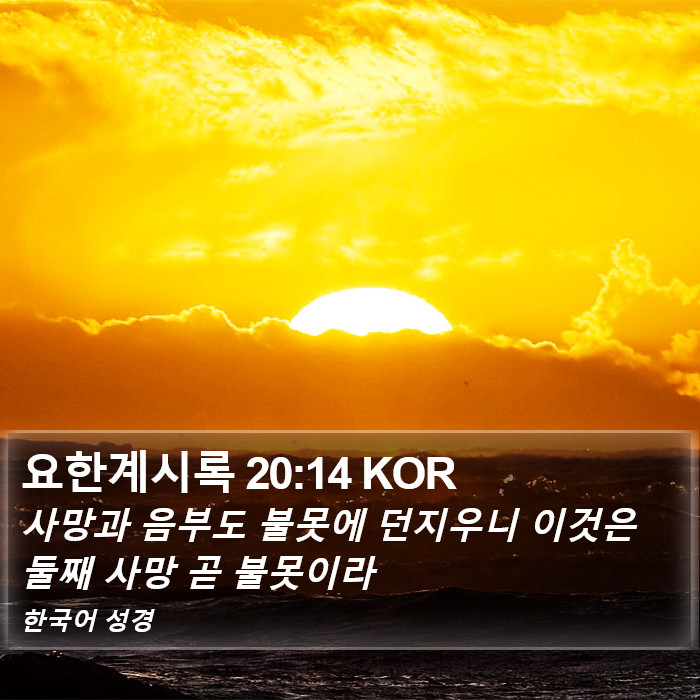 요한계시록 20:14 KOR

사망과 음부도 불못에 던지우니 이것은 둘째 사망 곧 불못이라

한국어 성경